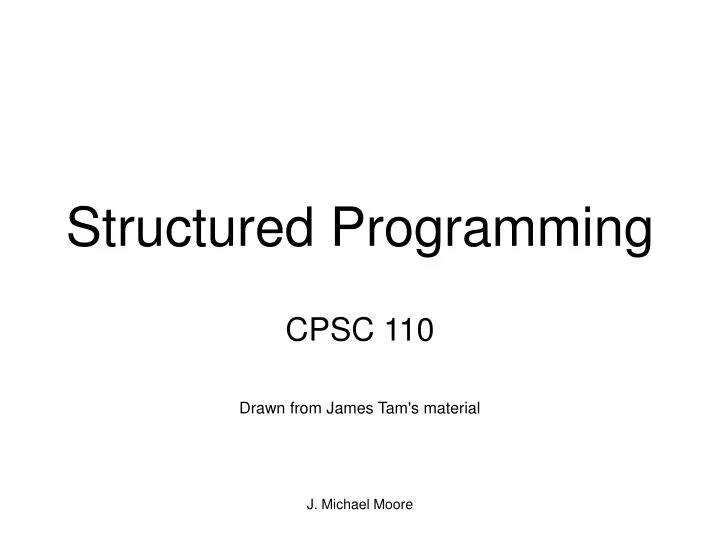 Structured Programming

CPSC 110

Drawn from James Tam's material

J. Michael Moore